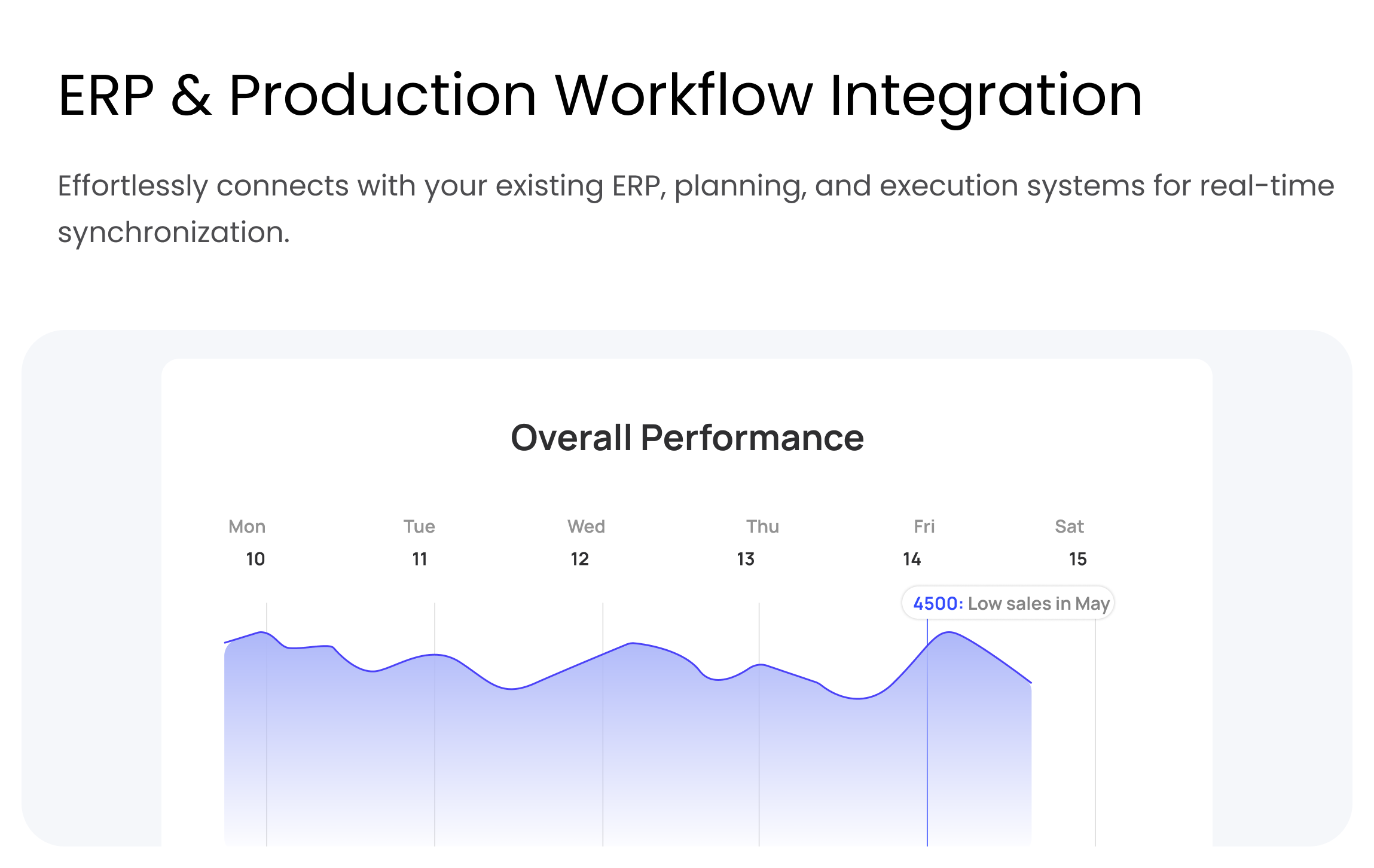 ERP & Production Workflow Integration

Effortlessly connects with your existing ERP, planning, and execution systems for real-time synchronization.

Overall Performance

Mon 10
Tue 11
Wed 12
Thu 13
Fri 14
Sat 15

4500: Low sales in May